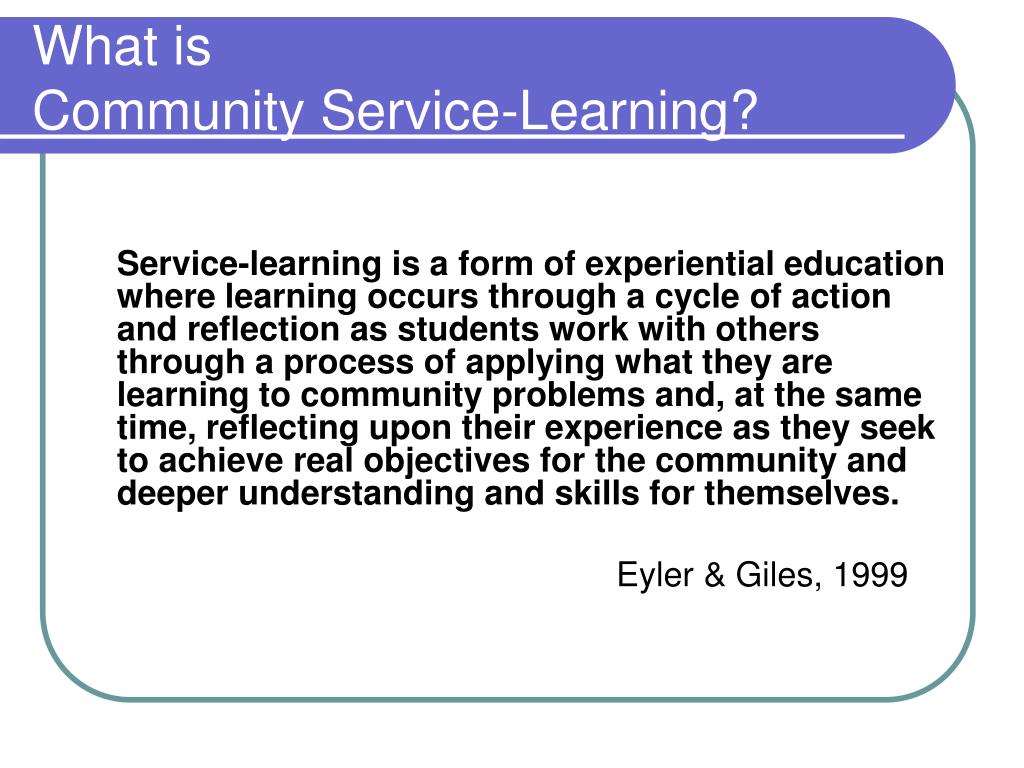 What is
Community Service-Learning?

Service-learning is a form of experiential education where learning occurs through a cycle of action and reflection as students work with others through a process of applying what they are learning to community problems and, at the same time, reflecting upon their experience as they seek to achieve real objectives for the community and deeper understanding and skills for themselves.

Eyler & Giles, 1999